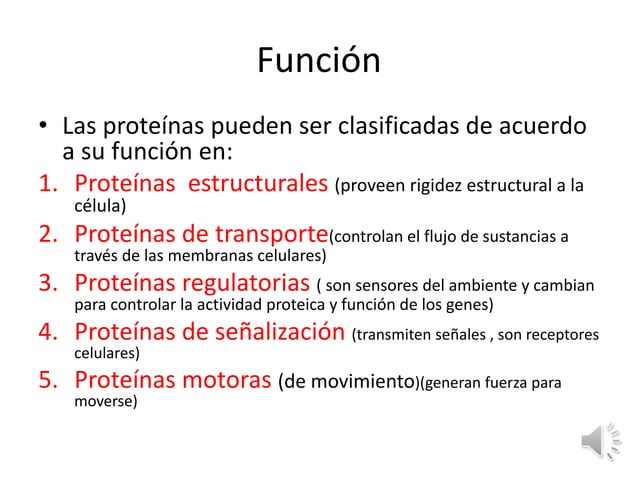 Función

• Las proteínas pueden ser clasificadas de acuerdo a su función en:

1. Proteínas  estructurales (proveen rigidez estructural a la célula)
2. Proteínas de transporte(controlan el flujo de sustancias a través de las membranas celulares)
3. Proteínas regulatorias ( son sensores del ambiente y cambian para controlar la actividad proteica y función de los genes)
4. Proteínas de señalización (transmiten señales , son receptores celulares)
5. Proteínas motoras (de movimiento)(generan fuerza para moverse)